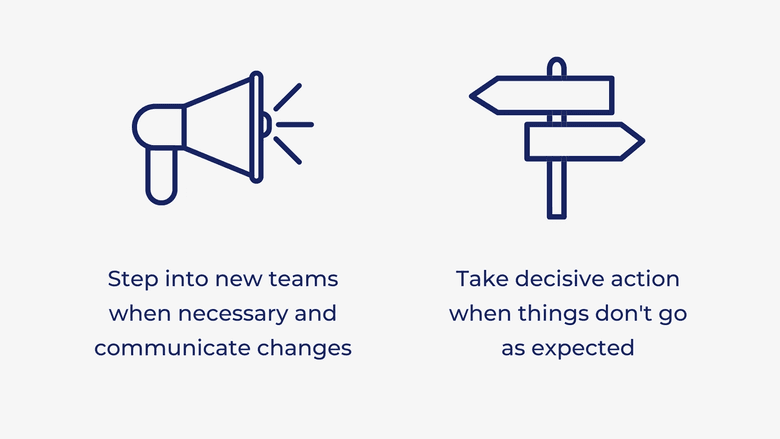 Step into new teams when necessary and communicate changes

Take decisive action when things don't go as expected